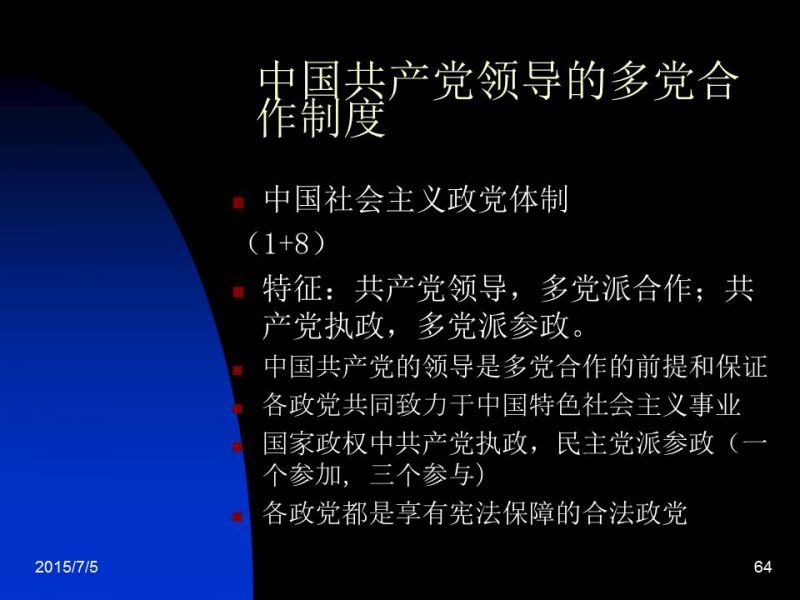 中国共产党领导的多党合作制度

中国社会主义政党体制

（1+8）

特征：共产党领导，多党派合作；共产党执政，多党派参政。

中国共产党的领导是多党合作的前提和保证

各政党共同致力于中国特色社会主义事业

国家政权中共产党执政，民主党派参政（一个参加，三个参与）

各政党都是享有宪法保障的合法政党

2015/7/5

64